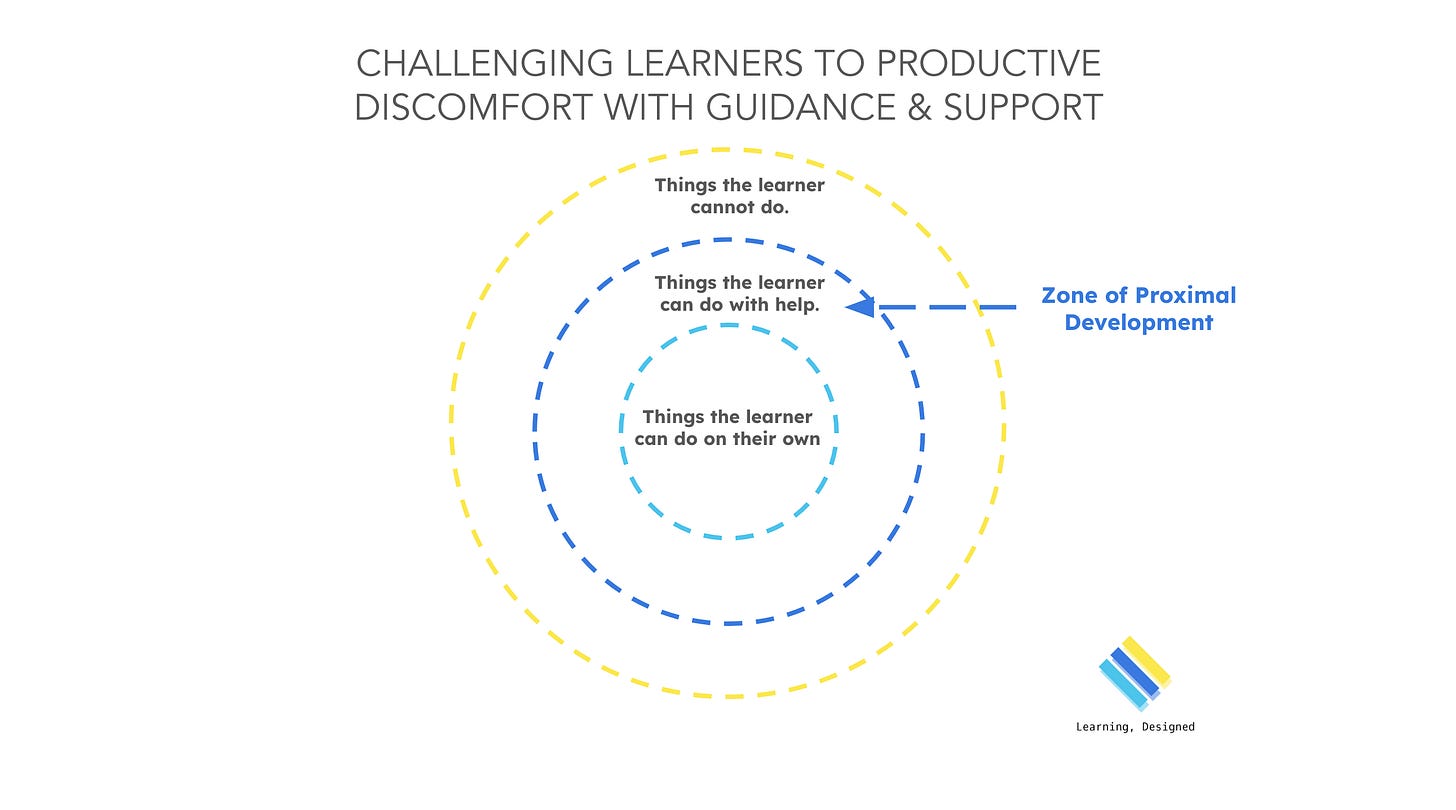 CHALLENGING LEARNERS TO PRODUCTIVE DISCOMFORT WITH GUIDANCE & SUPPORT

Things the learner cannot do.

Things the learner can do with help.

Zone of Proximal Development

Things the learner can do on their own

Learning, Designed